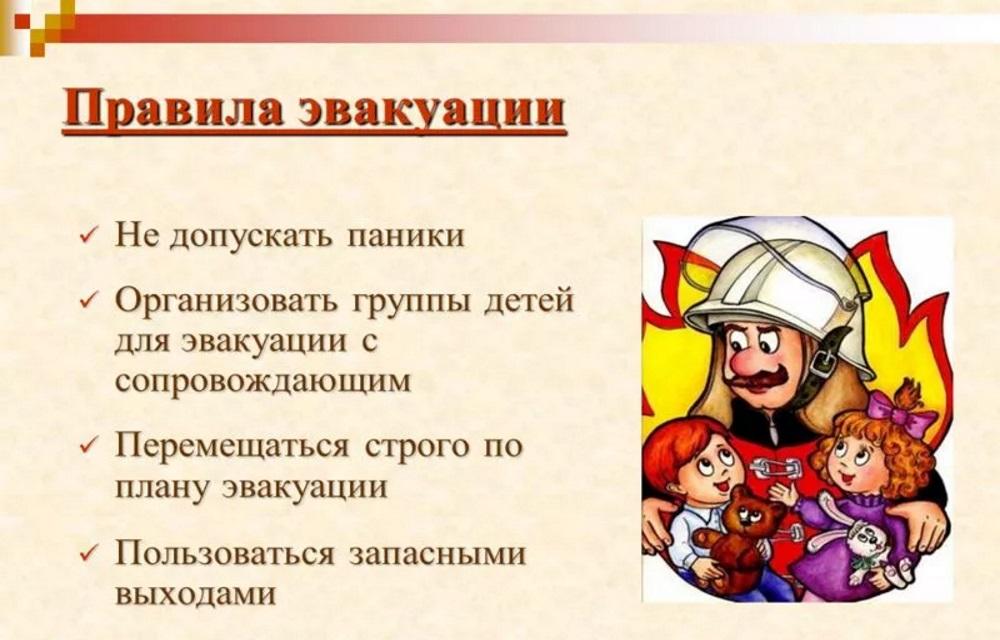 Правила эвакуации

✓ Не допускать паники

✓ Организовать группы детей для эвакуации с сопровождающим

✓ Перемещаться строго по плану эвакуации

✓ Пользоваться запасными выходами